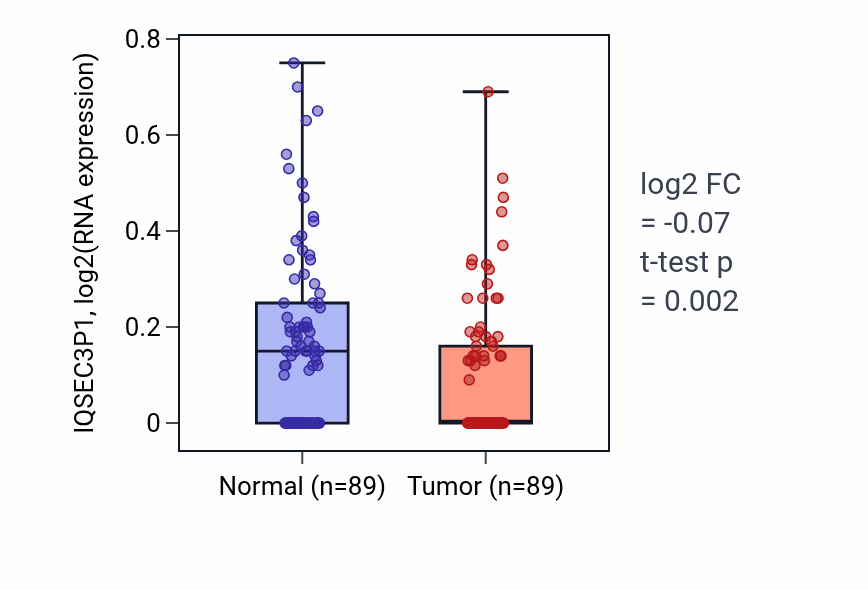 IQSEC3P1, log2(RNA expression)

0.8
0.6
0.4
0.2
0

Normal (n=89)
Tumor (n=89)

log2 FC
= -0.07
t-test p
= 0.002